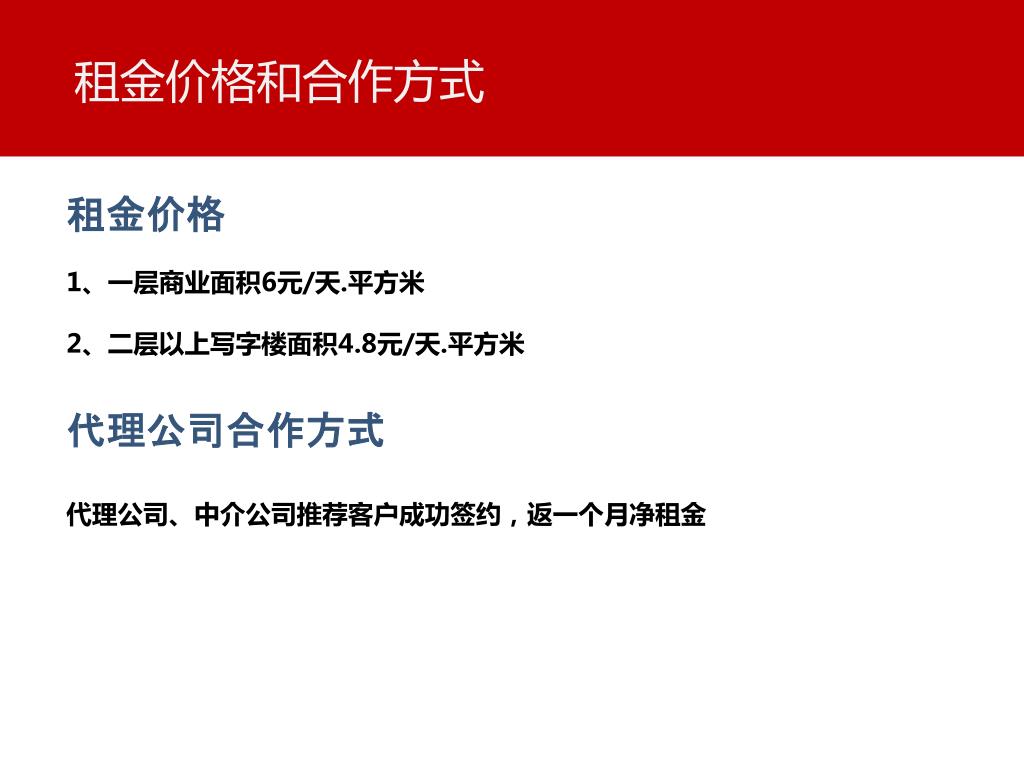 租金价格和合作方式

租金价格

1、一层商业面积6元/天.平方米

2、二层以上写字楼面积4.8元/天.平方米

代理公司合作方式

代理公司、中介公司推荐客户成功签约，返一个月净租金